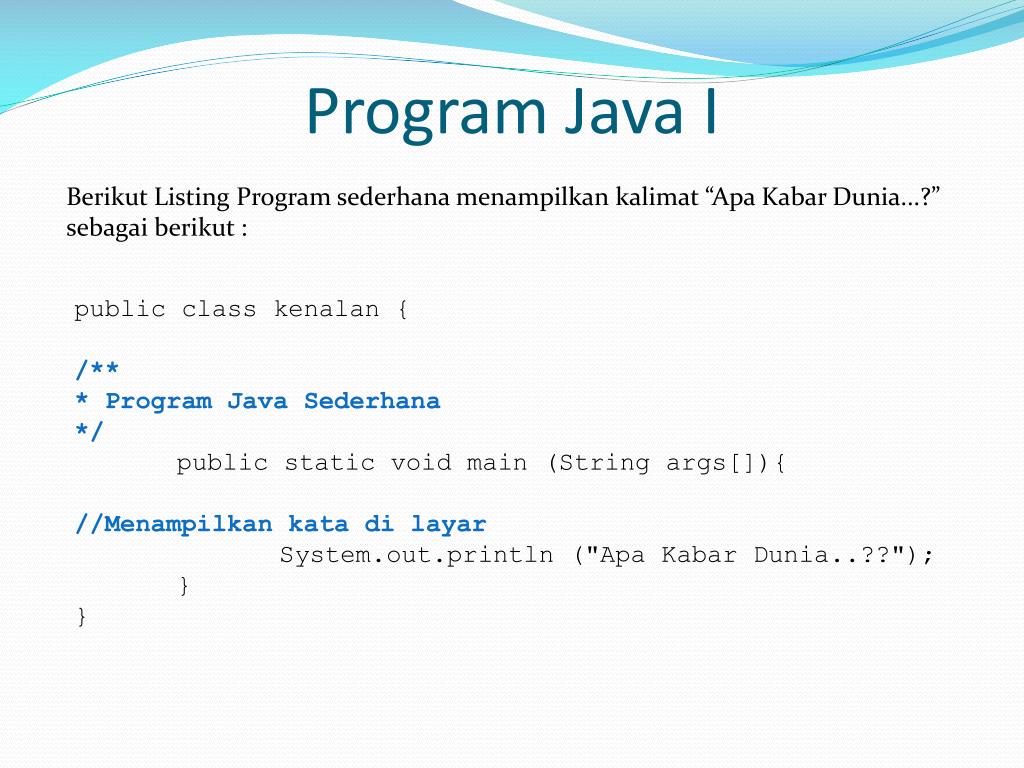 Program Java I

Berikut Listing Program sederhana menampilkan kalimat “Apa Kabar Dunia…?” sebagai berikut :

public class kenalan {

/**
* Program Java Sederhana
*/
	public static void main (String args[]){

//Menampilkan kata di layar
		System.out.println ("Apa Kabar Dunia..??");
	}
}